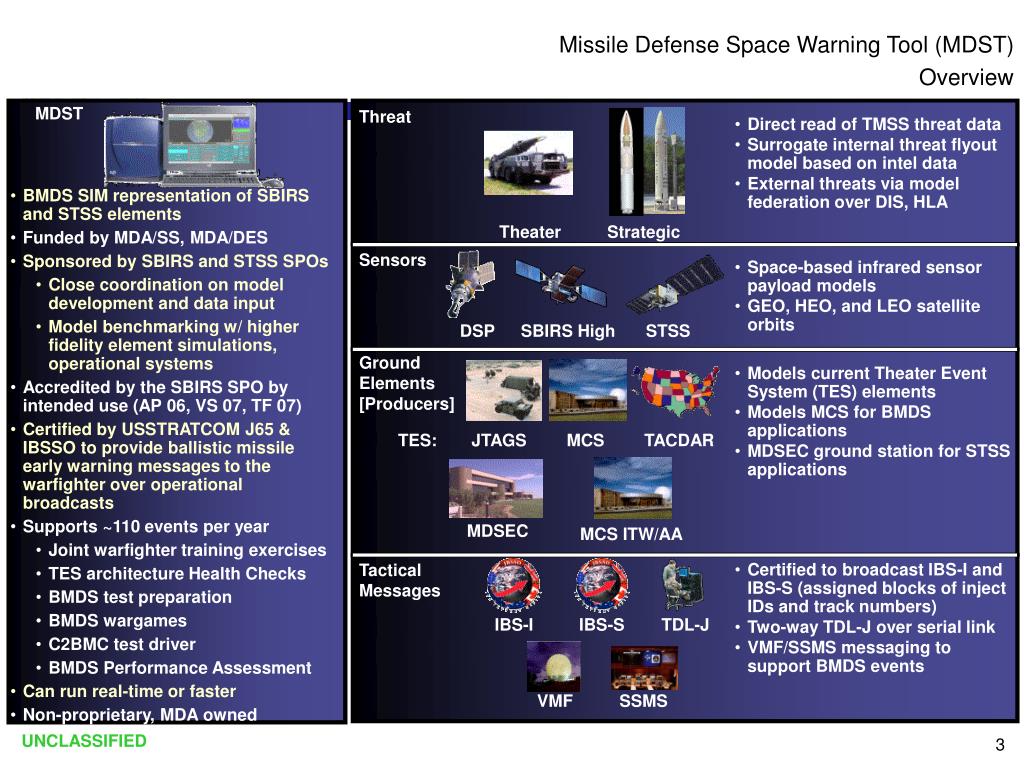 Missile Defense Space Warning Tool (MDST) Overview

MDST

• BMDS SIM representation of SBIRS and STSS elements
• Funded by MDA/SS, MDA/DES
• Sponsored by SBIRS and STSS SPOs
  • Close coordination on model development and data input
  • Model benchmarking w/ higher fidelity element simulations, operational systems
• Accredited by the SBIRS SPO by intended use (AP 06, VS 07, TF 07)
• Certified by USSTRATCOM J65 & IBSSO to provide ballistic missile early warning messages to the warfighter over operational broadcasts
• Supports ~110 events per year
  • Joint warfighter training exercises
  • TES architecture Health Checks
  • BMDS test preparation
  • BMDS wargames
  • C2BMC test driver
  • BMDS Performance Assessment
• Can run real-time or faster
• Non-proprietary, MDA owned

Threat

Theater Strategic

• Direct read of TMSS threat data
• Surrogate internal threat flyout model based on intel data
• External threats via model federation over DIS, HLA

Sensors

DSP SBIRS High STSS

• Space-based infrared sensor payload models
• GEO, HEO, and LEO satellite orbits

Ground Elements [Producers]

TES: JTAGS MCS TACDAR

MDSEC MCS ITW/AA

• Models current Theater Event System (TES) elements
• Models MCS for BMDS applications
• MDSEC ground station for STSS applications

Tactical Messages

IBS-I IBS-S TDL-J

VMF SSMS

• Certified to broadcast IBS-I and IBS-S (assigned blocks of inject IDs and track numbers)
• Two-way TDL-J over serial link
• VMF/SSMS messaging to support BMDS events

UNCLASSIFIED

3